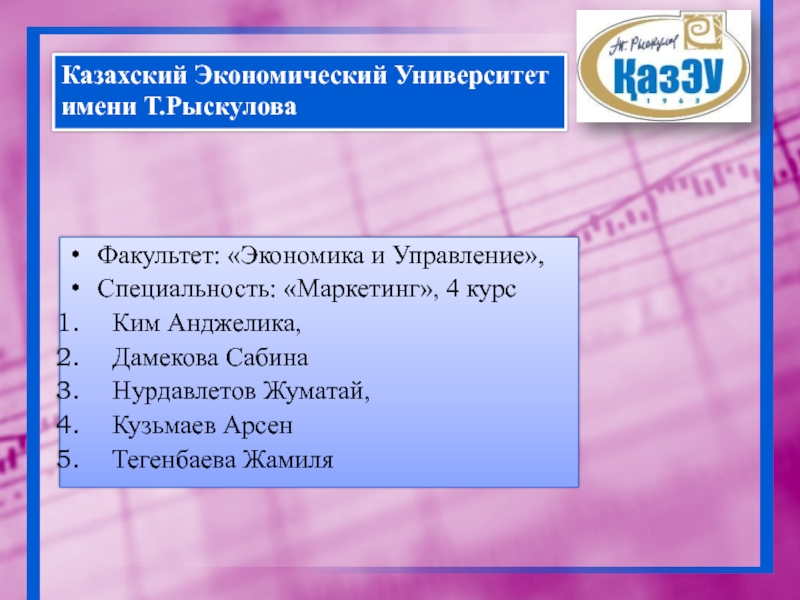 Казахский Экономический Университет имени Т.Рыскулова

Т. Рысқұлов
ҚазЭУ
1963

• Факультет: «Экономика и Управление»,
• Специальность: «Маркетинг», 4 курс
1. Ким Анджелика,
2. Дамекова Сабина
3. Нурдавлетов Жуматай,
4. Кузьмаев Арсен
5. Тегенбаева Жамиля